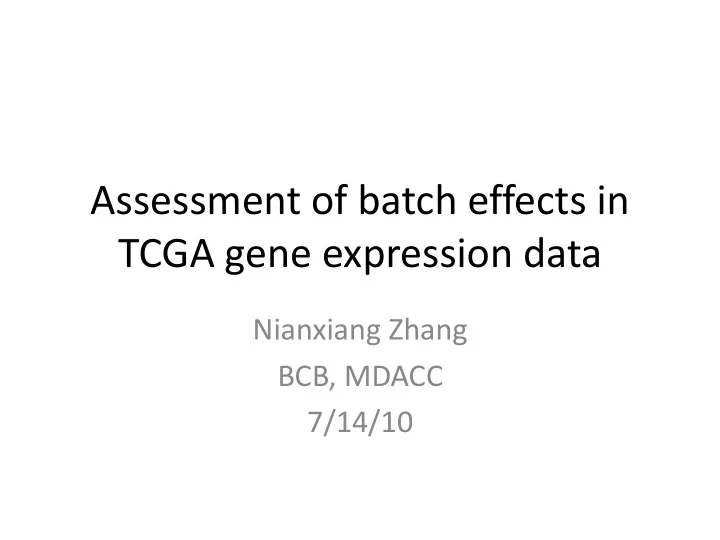 Assessment of batch effects in TCGA gene expression data

Nianxiang Zhang
BCB, MDACC
7/14/10